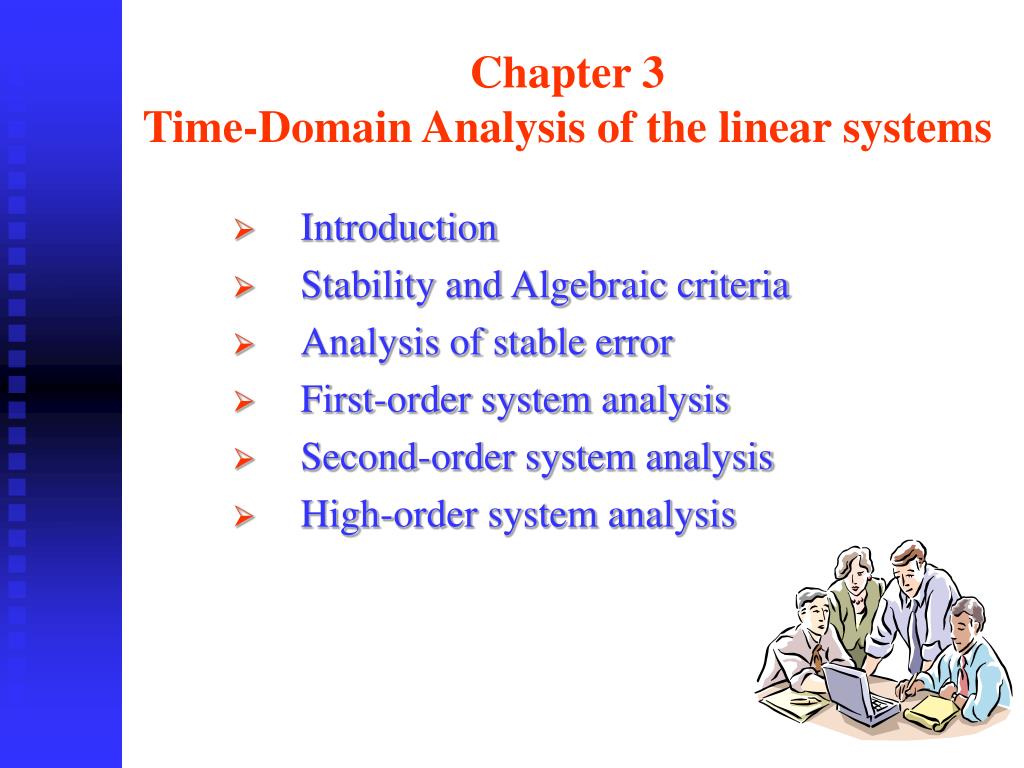 Chapter 3
Time-Domain Analysis of the linear systems

➢ Introduction
➢ Stability and Algebraic criteria
➢ Analysis of stable error
➢ First-order system analysis
➢ Second-order system analysis
➢ High-order system analysis